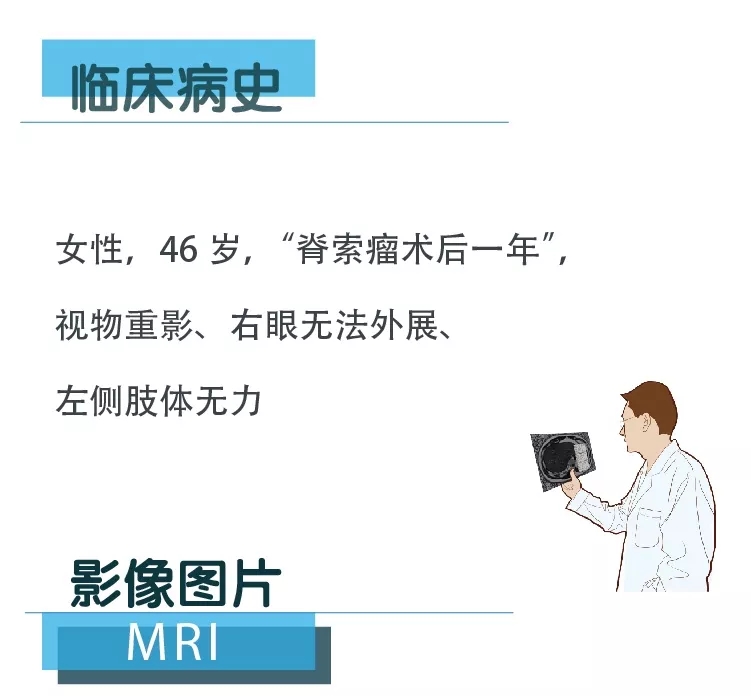 临床病史

女性，46 岁，“脊索瘤术后一年”，视物重影、右眼无法外展、左侧肢体无力

影像图片

MRI